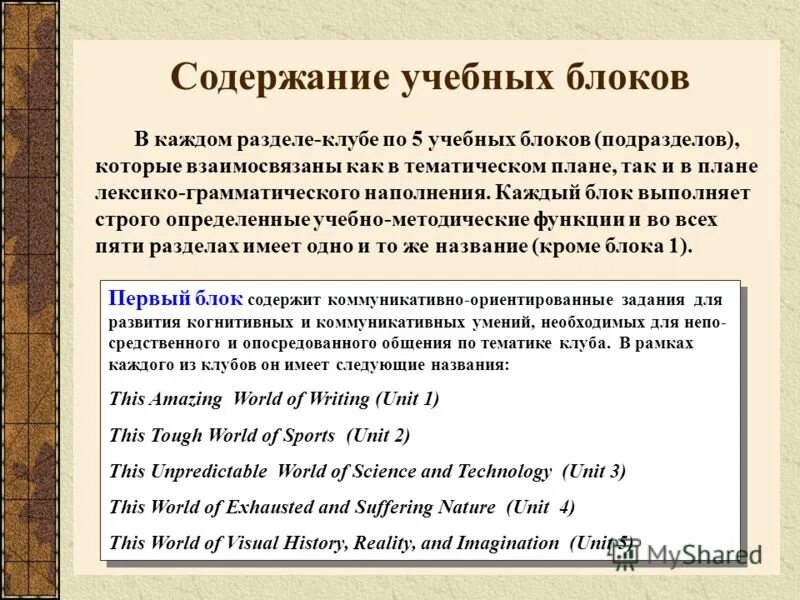 Содержание учебных блоков

В каждом разделе-клубе по 5 учебных блоков (подразделов), которые взаимосвязаны как в тематическом плане, так и в плане лексико-грамматического наполнения. Каждый блок выполняет строго определенные учебно-методические функции и во всех пяти разделах имеет одно и то же название (кроме блока 1).

Первый блок содержит коммуникативно-ориентированные задания для развития когнитивных и коммуникативных умений, необходимых для непосредственного и опосредованного общения по тематике клуба. В рамках каждого из клубов он имеет следующие названия:

This Amazing World of Writing (Unit 1)

This Tough World of Sports (Unit 2)

This Unpredictable World of Science and Technology (Unit 3)

This World of Exhausted and Suffering Nature (Unit 4)

This World of Visual History, Reality, and Imagination (Unit 5)

MyShared